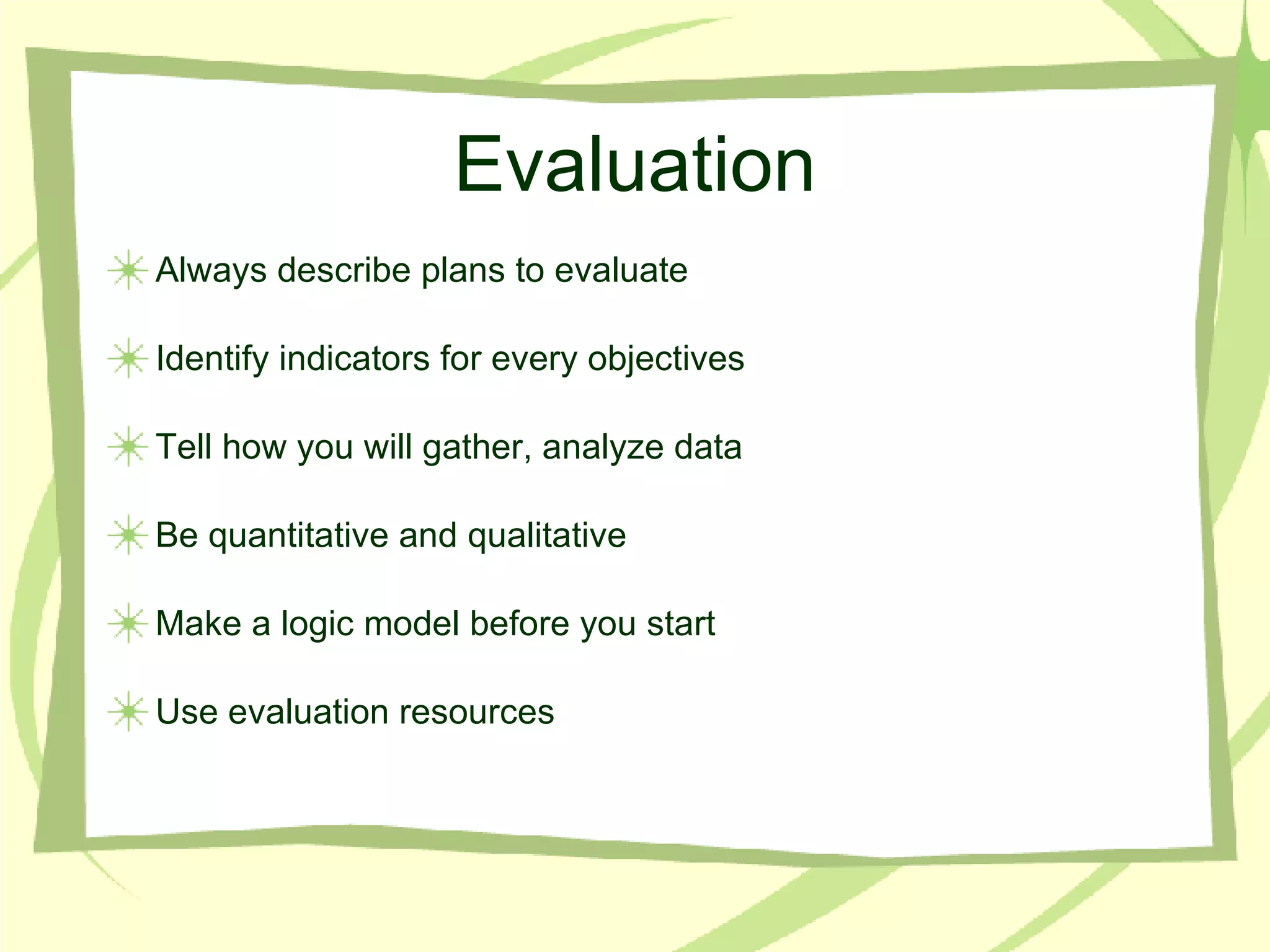 Evaluation

Always describe plans to evaluate

Identify indicators for every objectives

Tell how you will gather, analyze data

Be quantitative and qualitative

Make a logic model before you start

Use evaluation resources